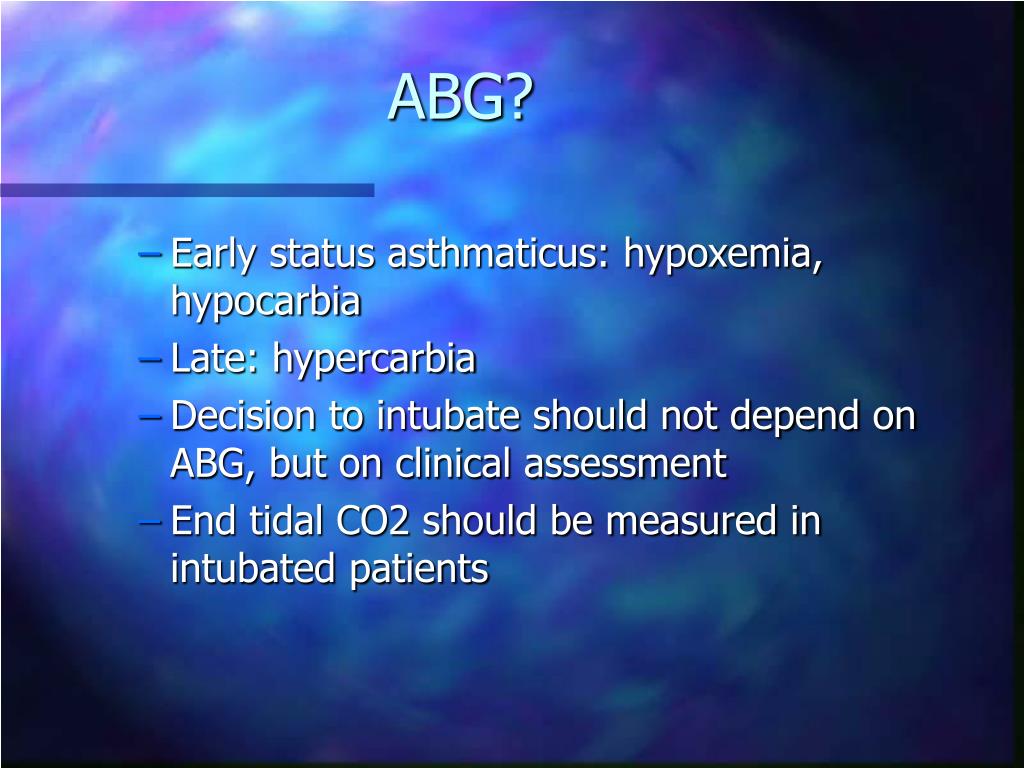 ABG?

– Early status asthmaticus: hypoxemia, hypocarbia
– Late: hypercarbia
– Decision to intubate should not depend on ABG, but on clinical assessment
– End tidal CO2 should be measured in intubated patients